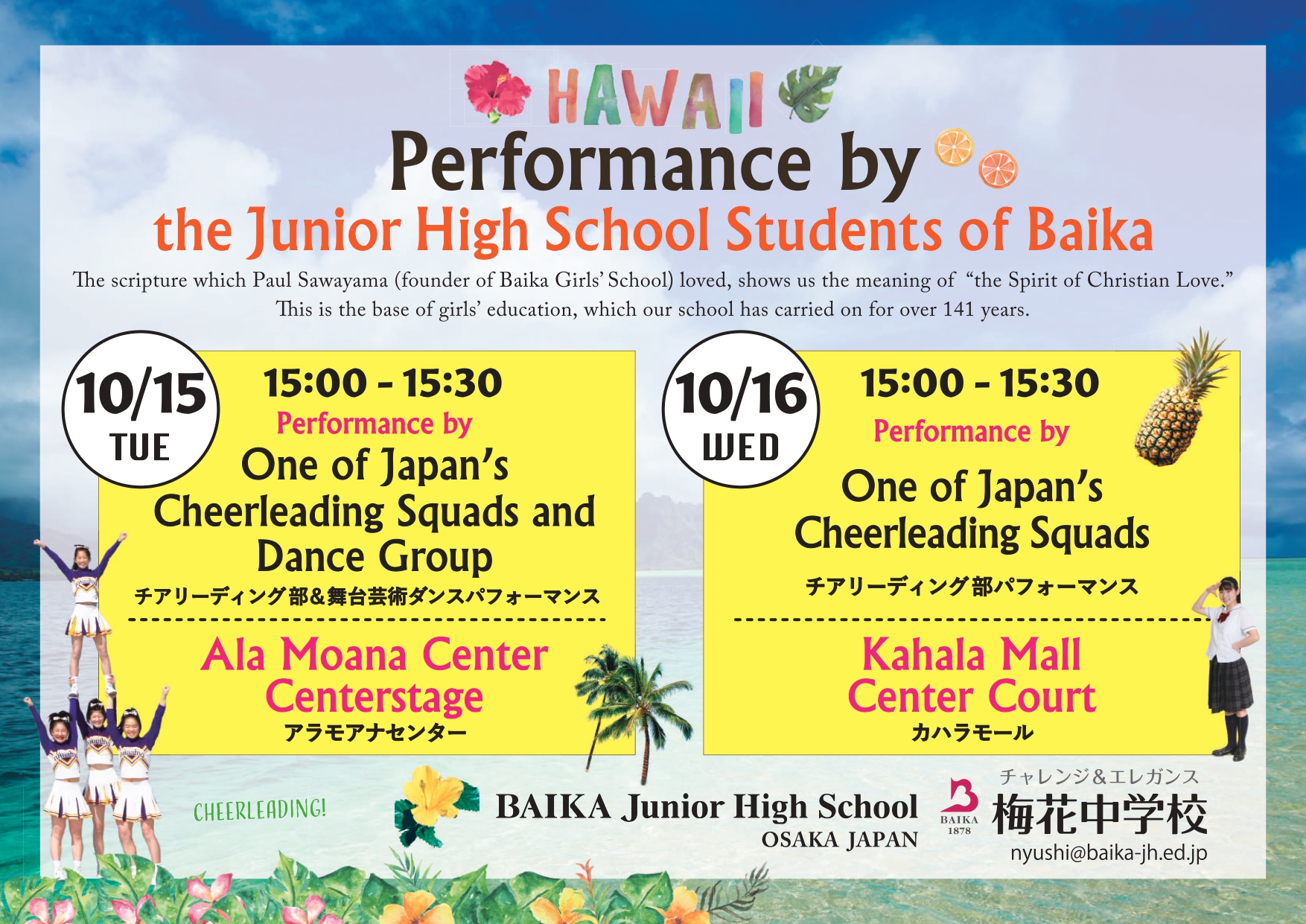 HAWAII

Performance by

the Junior High School Students of Baika

The scripture which Paul Sawayama (founder of Baika Girls' School) loved, shows us the meaning of "the Spirit of Christian Love." This is the base of girls' education, which our school has carried on for over 141 years.

10/15 TUE

15:00 - 15:30

Performance by

One of Japan's Cheerleading Squads and Dance Group

チアリーディング部&舞台芸術ダンスパフォーマンス

Ala Moana Center Centerstage

アラモアナセンター

10/16 WED

15:00 - 15:30

Performance by

One of Japan's Cheerleading Squads

チアリーディング部パフォーマンス

Kahala Mall Center Court

カハラモール

CHEERLEADING!

BAIKA Junior High School

OSAKA JAPAN

BAIKA 1878

チャレンジ&エレガンス

梅花中学校

nyushi@baika-jh.ed.jp